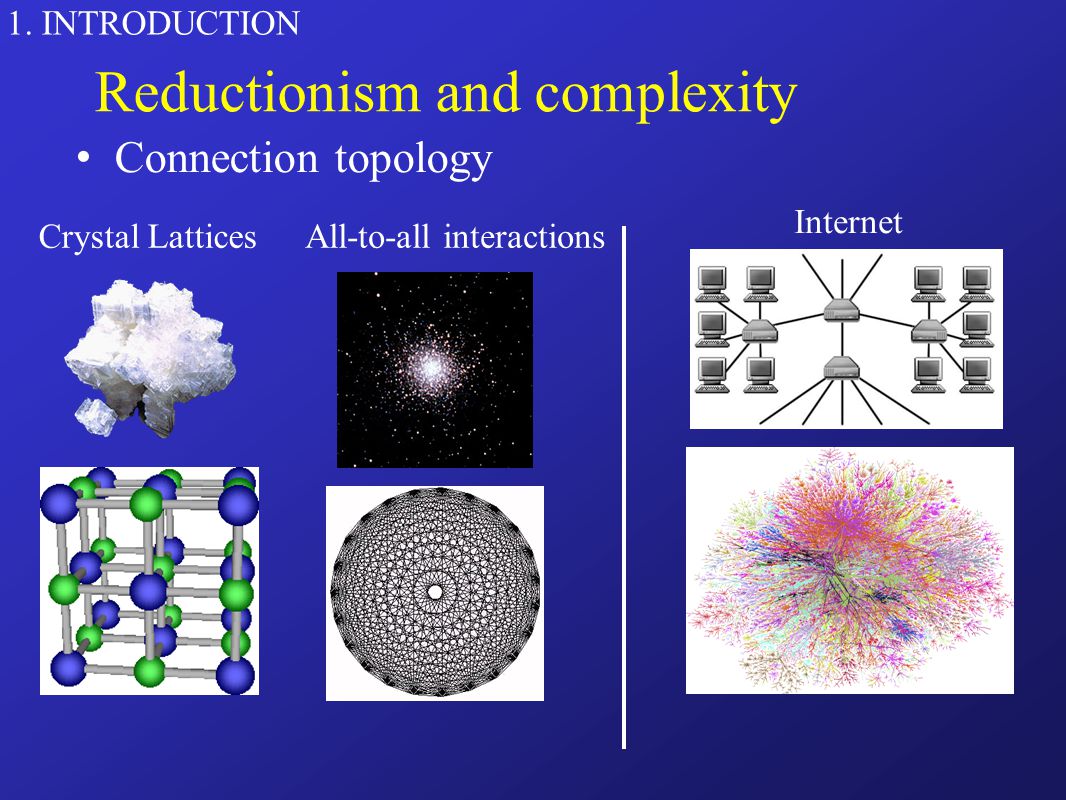 1. INTRODUCTION

Reductionism and complexity

• Connection topology

Crystal Lattices

All-to-all interactions

Internet